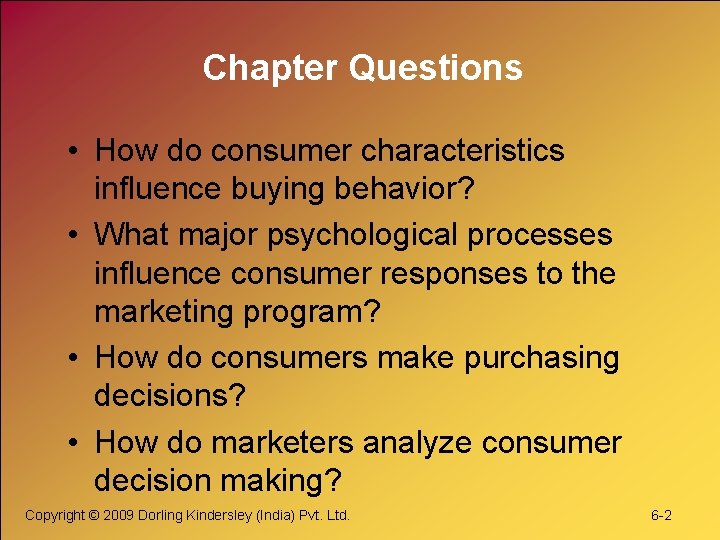 Chapter Questions

• How do consumer characteristics influence buying behavior?
• What major psychological processes influence consumer responses to the marketing program?
• How do consumers make purchasing decisions?
• How do marketers analyze consumer decision making?

Copyright © 2009 Dorling Kindersley (India) Pvt. Ltd.

6-2